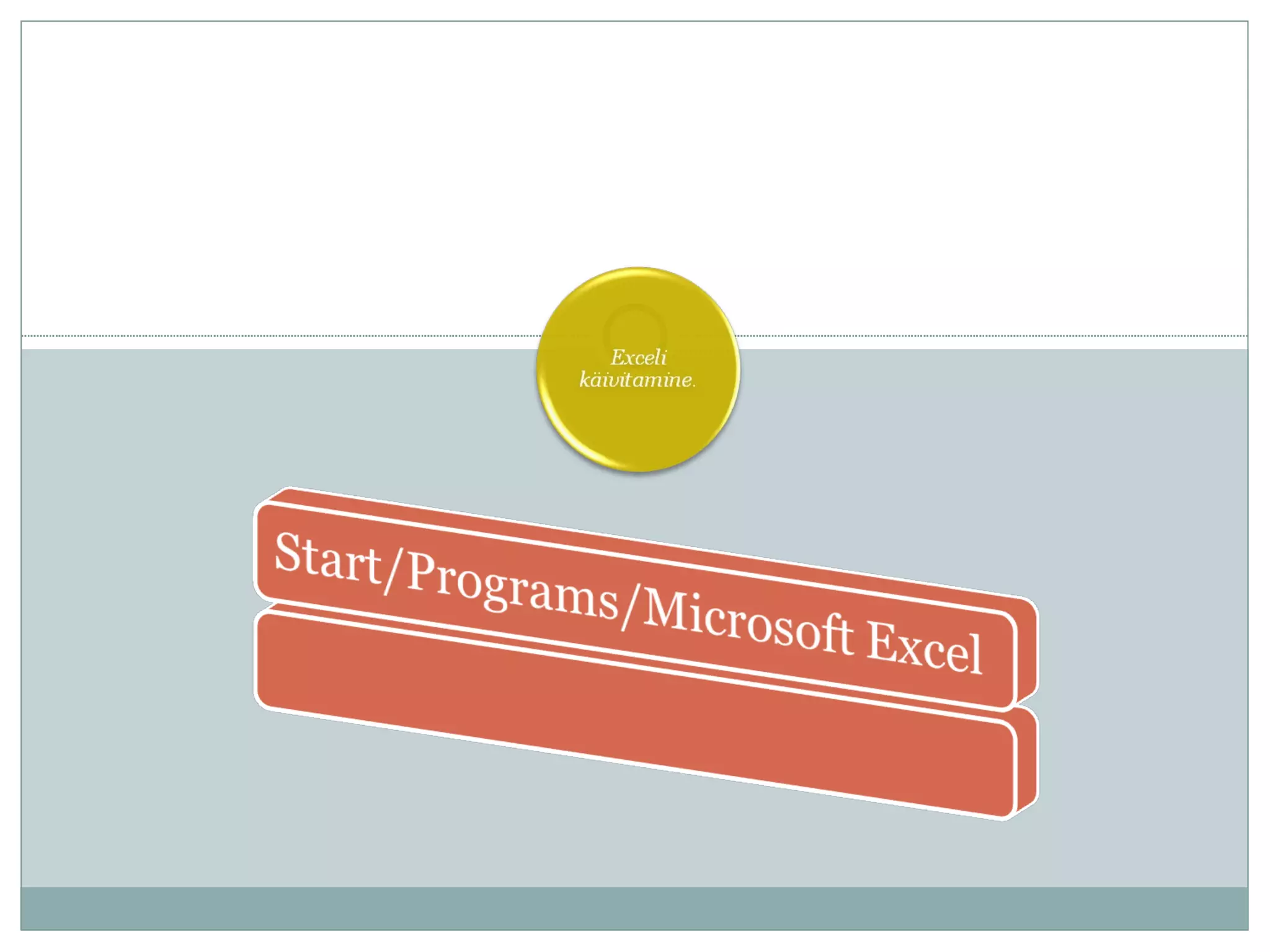 Exceli käivitamine.

Start/Programs/Microsoft Excel